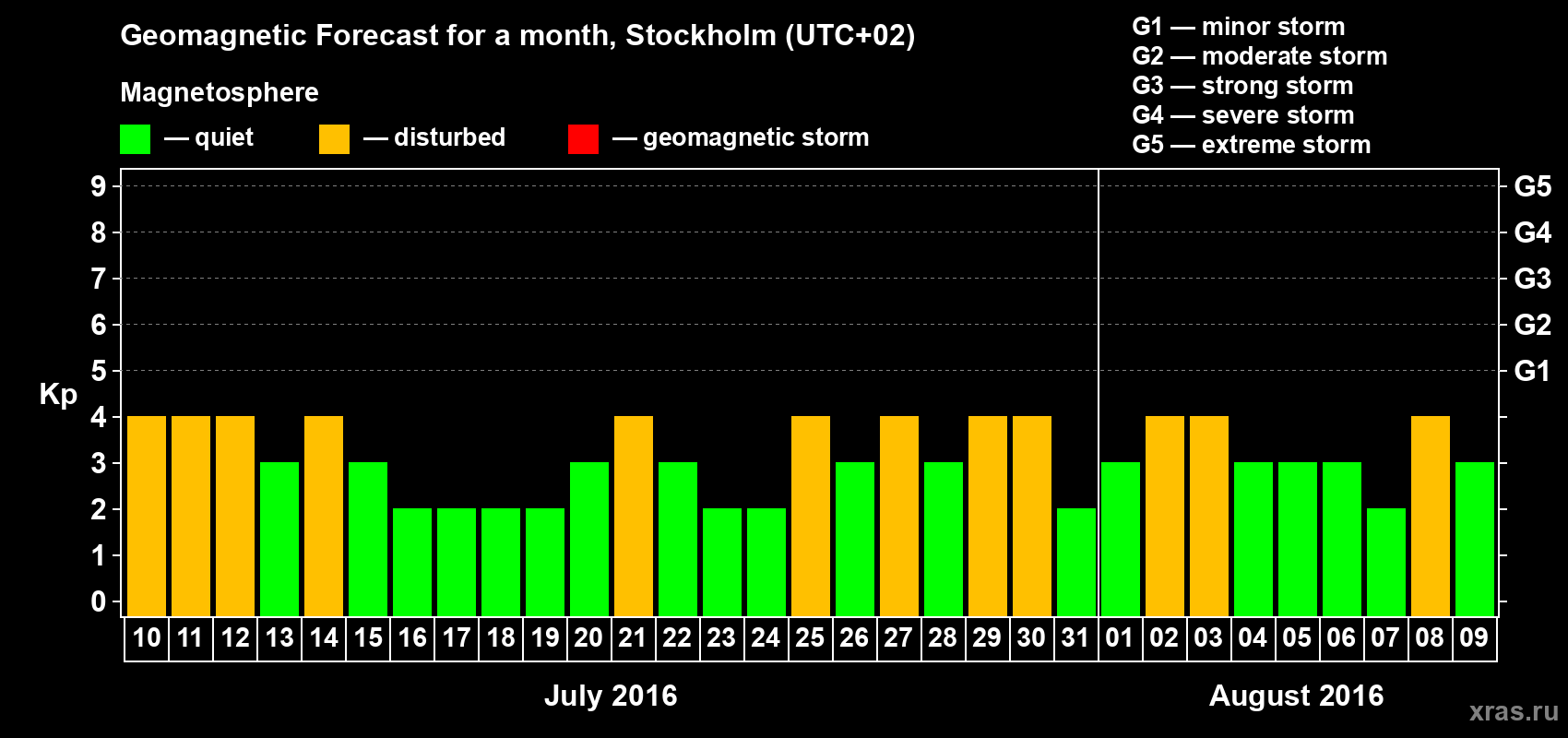 Geomagnetic Forecast for a month, Stockholm (UTC+02)

Magnetosphere

— quiet — disturbed — geomagnetic storm

G1 — minor storm
G2 — moderate storm
G3 — strong storm
G4 — severe storm
G5 — extreme storm

Kp

9 8 7 6 5 4 3 2 1 0

G5 G4 G3 G2 G1

10 11 12 13 14 15 16 17 18 19 20 21 22 23 24 25 26 27 28 29 30 31 01 02 03 04 05 06 07 08 09

July 2016

August 2016

xras.ru